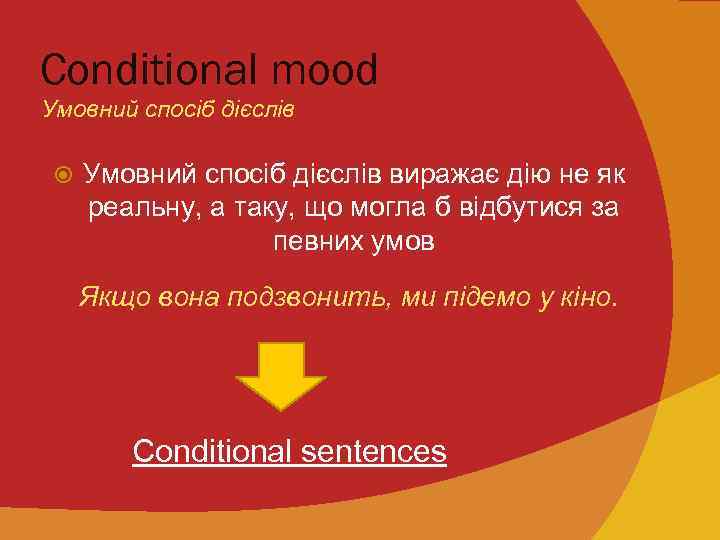 Conditional mood
Умовний спосіб дієслів

Умовний спосіб дієслів виражає дію не як реальну, а таку, що могла б відбутися за певних умов

Якщо вона подзвонить, ми підемо у кіно.

Conditional sentences